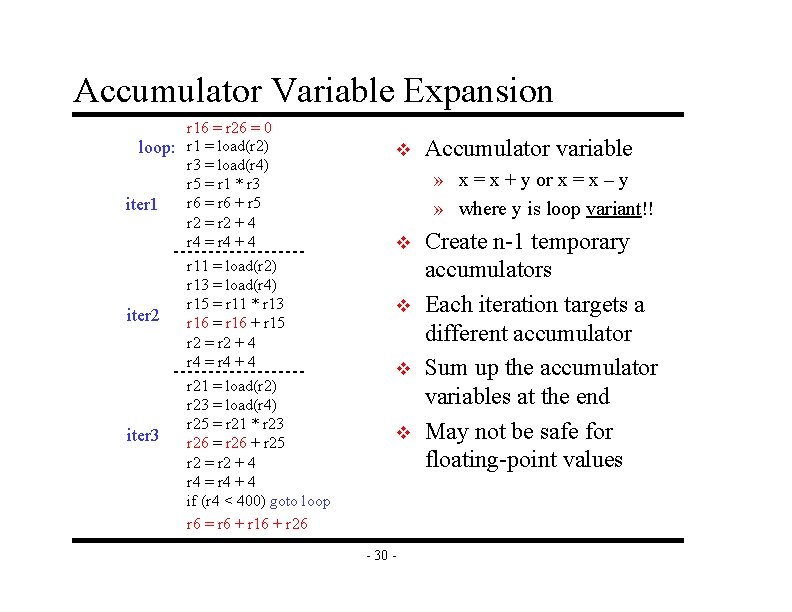 Accumulator Variable Expansion

r16 = r26 = 0
loop: r1 = load(r2)
r3 = load(r4)
r5 = r1 * r3
iter1 r6 = r6 + r5
r2 = r2 + 4
r4 = r4 + 4
r11 = load(r2)
r13 = load(r4)
r15 = r11 * r13
iter2 r16 = r16 + r15
r2 = r2 + 4
r4 = r4 + 4
r21 = load(r2)
r23 = load(r4)
r25 = r21 * r23
iter3 r26 = r26 + r25
r2 = r2 + 4
r4 = r4 + 4
if (r4 < 400) goto loop
r6 = r6 + r16 + r26

❖ Accumulator variable
» x = x + y or x = x – y
» where y is loop variant!!

❖ Create n-1 temporary accumulators

❖ Each iteration targets a different accumulator

❖ Sum up the accumulator variables at the end

❖ May not be safe for floating-point values

- 30 -